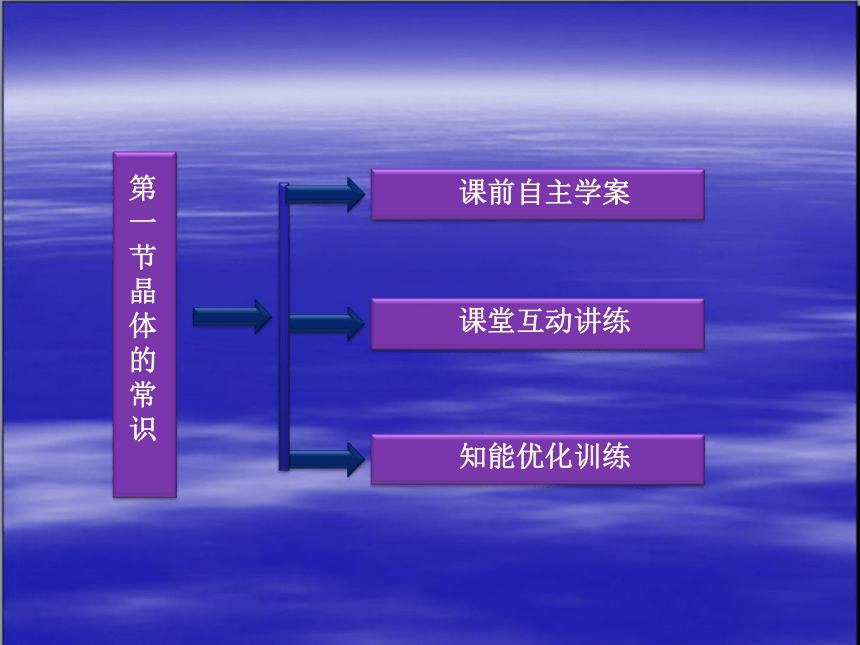 第一节晶体的常识

课前自主学案

课堂互动讲练

知能优化训练